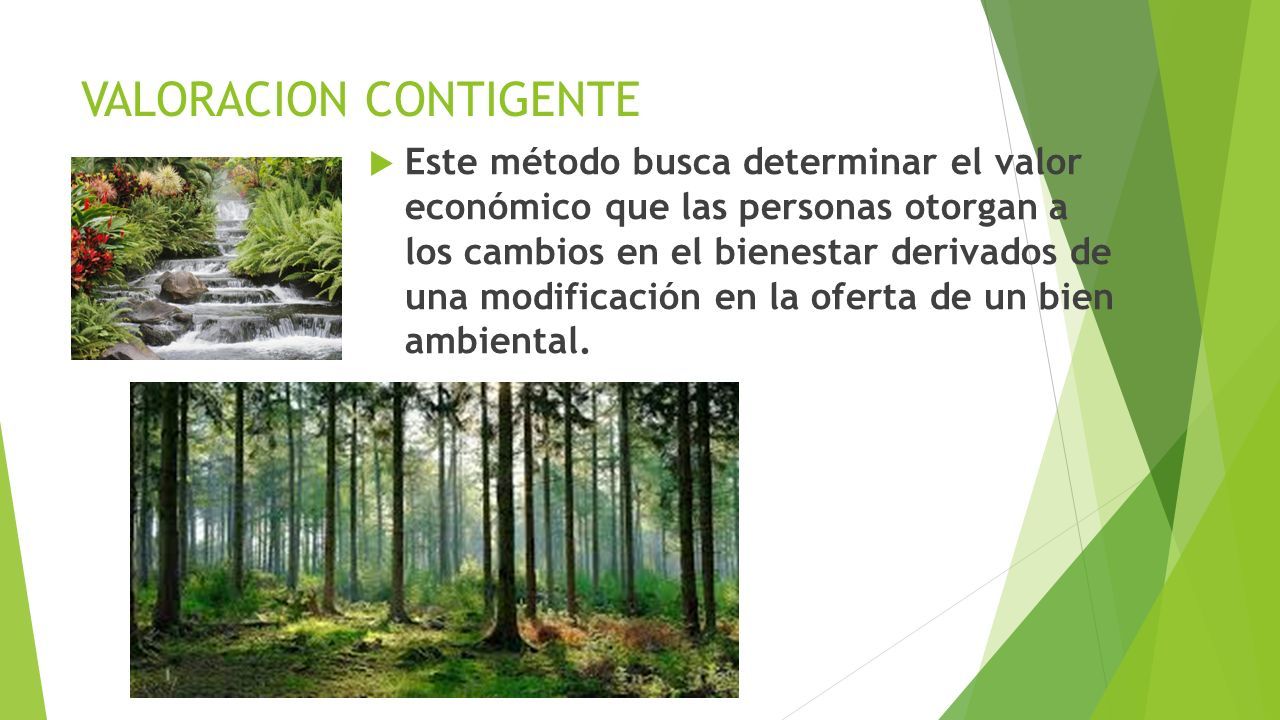 VALORACION CONTIGENTE

Este método busca determinar el valor económico que las personas otorgan a los cambios en el bienestar derivados de una modificación en la oferta de un bien ambiental.